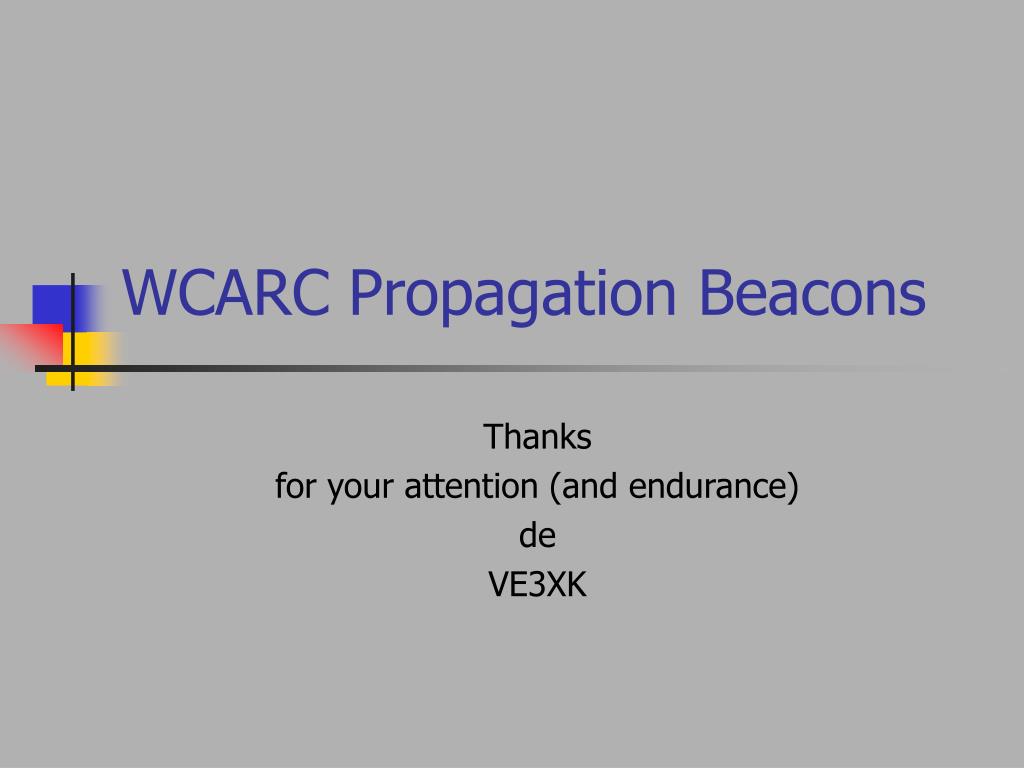 WCARC Propagation Beacons

Thanks
for your attention (and endurance)
de
VE3XK